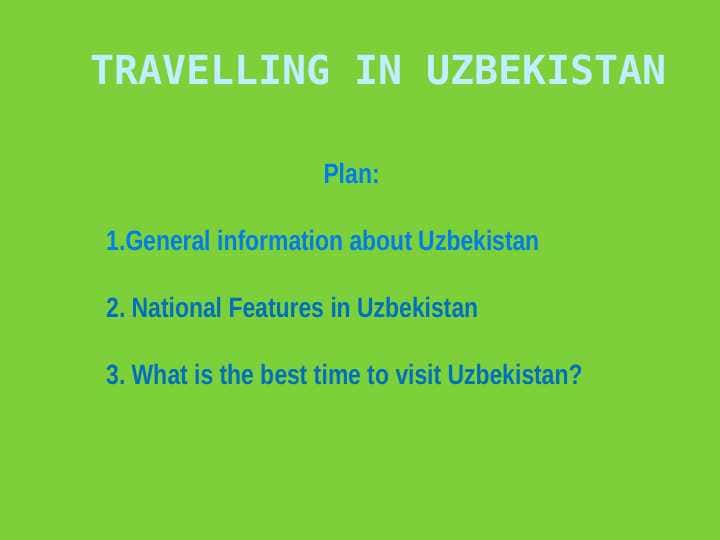 TRAVELLING IN UZBEKISTAN

Plan:

1.General information about Uzbekistan

2. National Features in Uzbekistan

3. What is the best time to visit Uzbekistan?